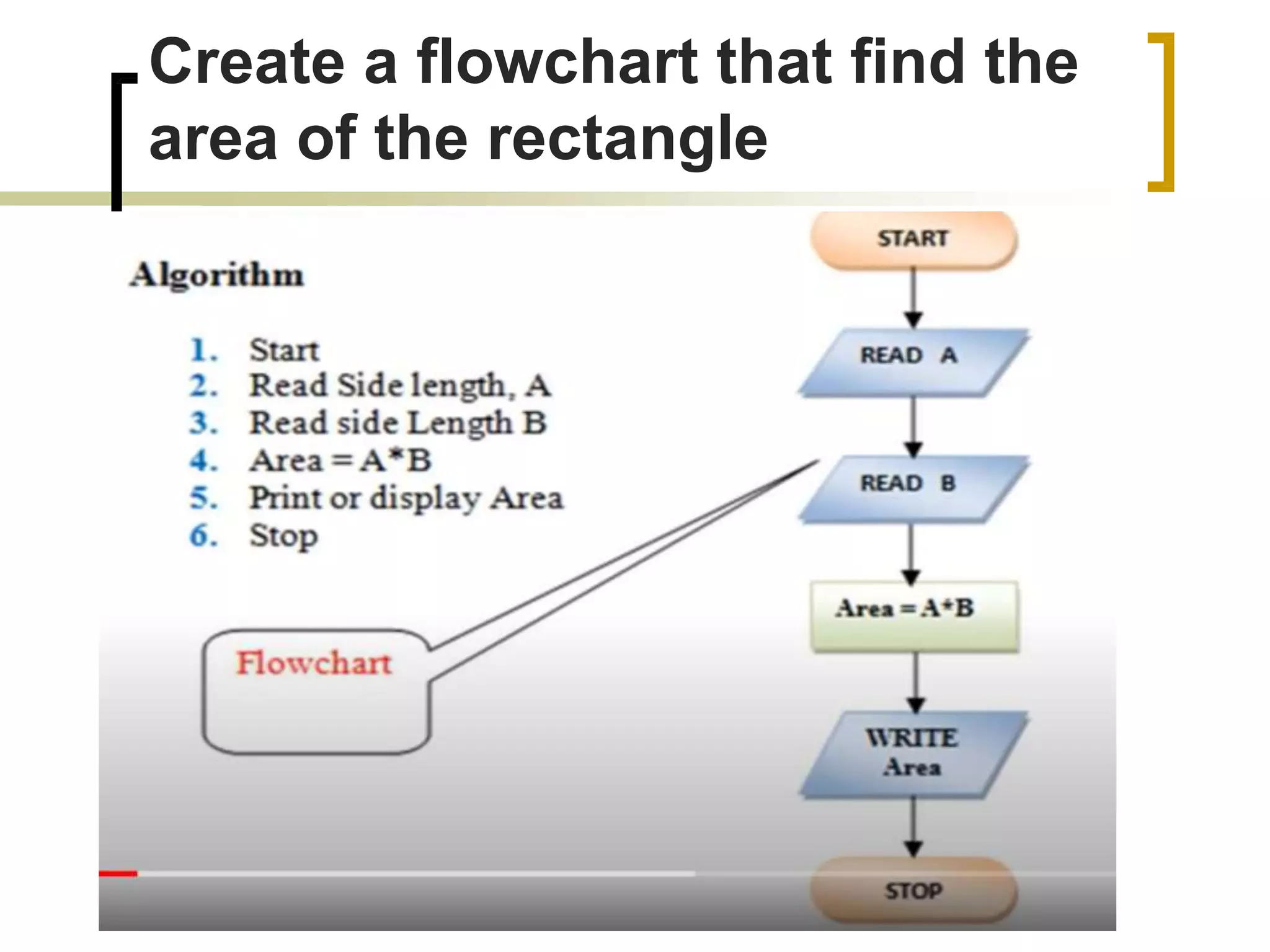 Create a flowchart that find the area of the rectangle

Algorithm

1. Start
2. Read Side length, A
3. Read side Length B
4. Area = A*B
5. Print or display Area
6. Stop

Flowchart

START

READ A

READ B

Area = A*B

WRITE Area

STOP